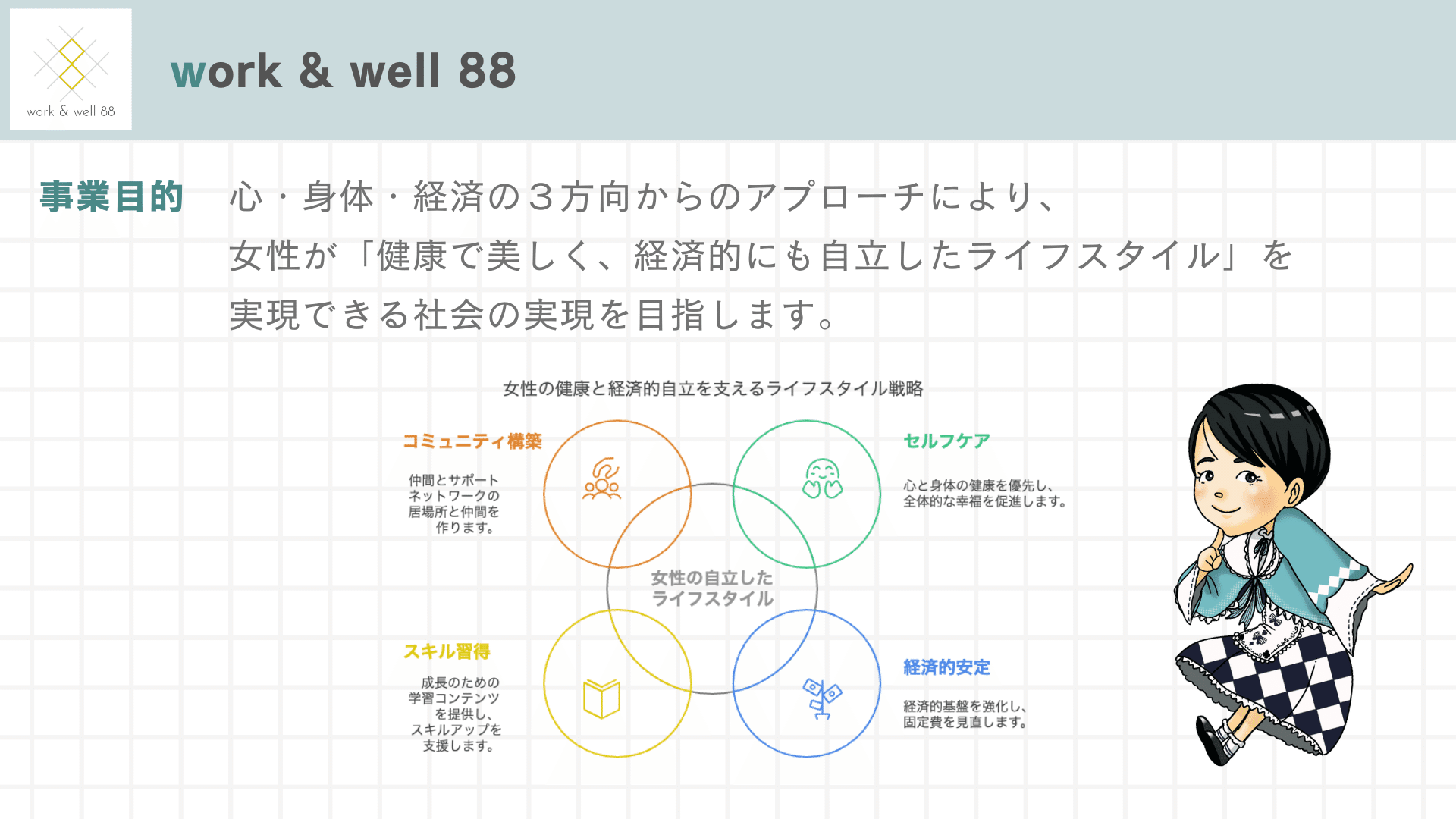 work & well 88

work & well 88

事業目的　心・身体・経済の３方向からのアプローチにより、女性が「健康で美しく、経済的にも自立したライフスタイル」を実現できる社会の実現を目指します。

女性の健康と経済的自立を支えるライフスタイル戦略

コミュニティ構築

仲間とサポートネットワークの居場所と仲間を作ります。

セルフケア

心と身体の健康を優先し、全体的な幸福を促進します。

女性の自立したライフスタイル

スキル習得

成長のための学習コンテンツを提供し、スキルアップを支援します。

経済的安定

経済的基盤を強化し、固定費を見直します。